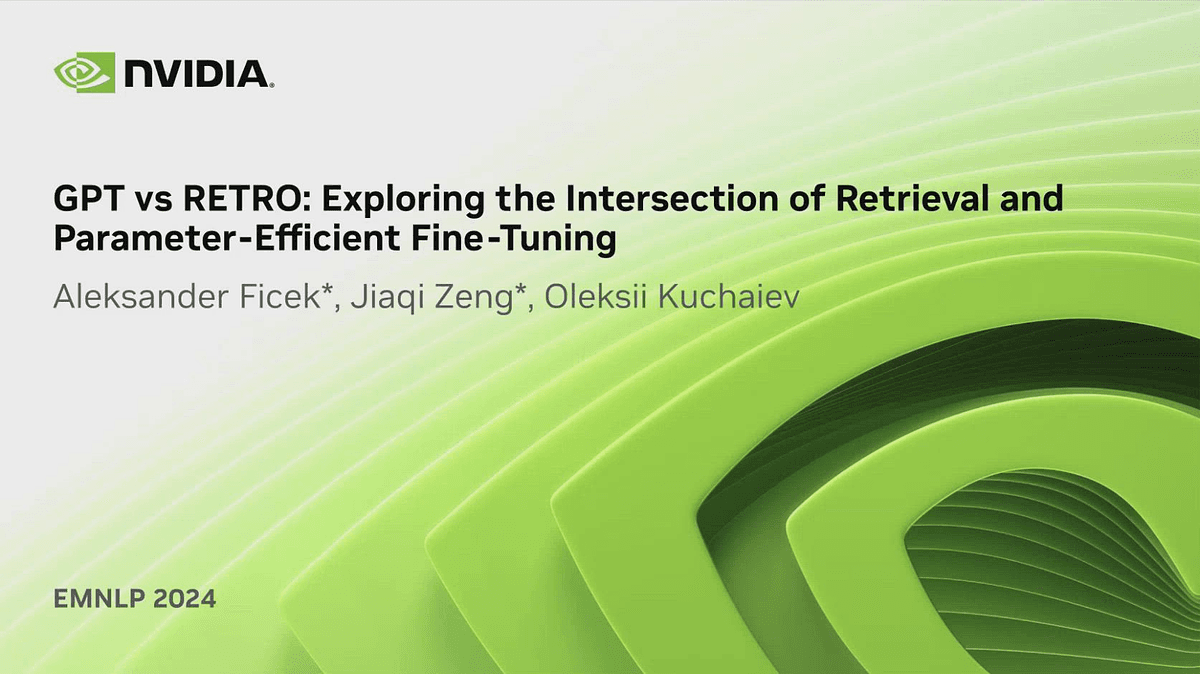 NVIDIA.

GPT vs RETRO: Exploring the Intersection of Retrieval and Parameter-Efficient Fine-Tuning

Aleksander Ficek*, Jiaqi Zeng*, Oleksii Kuchaiev

EMNLP 2024